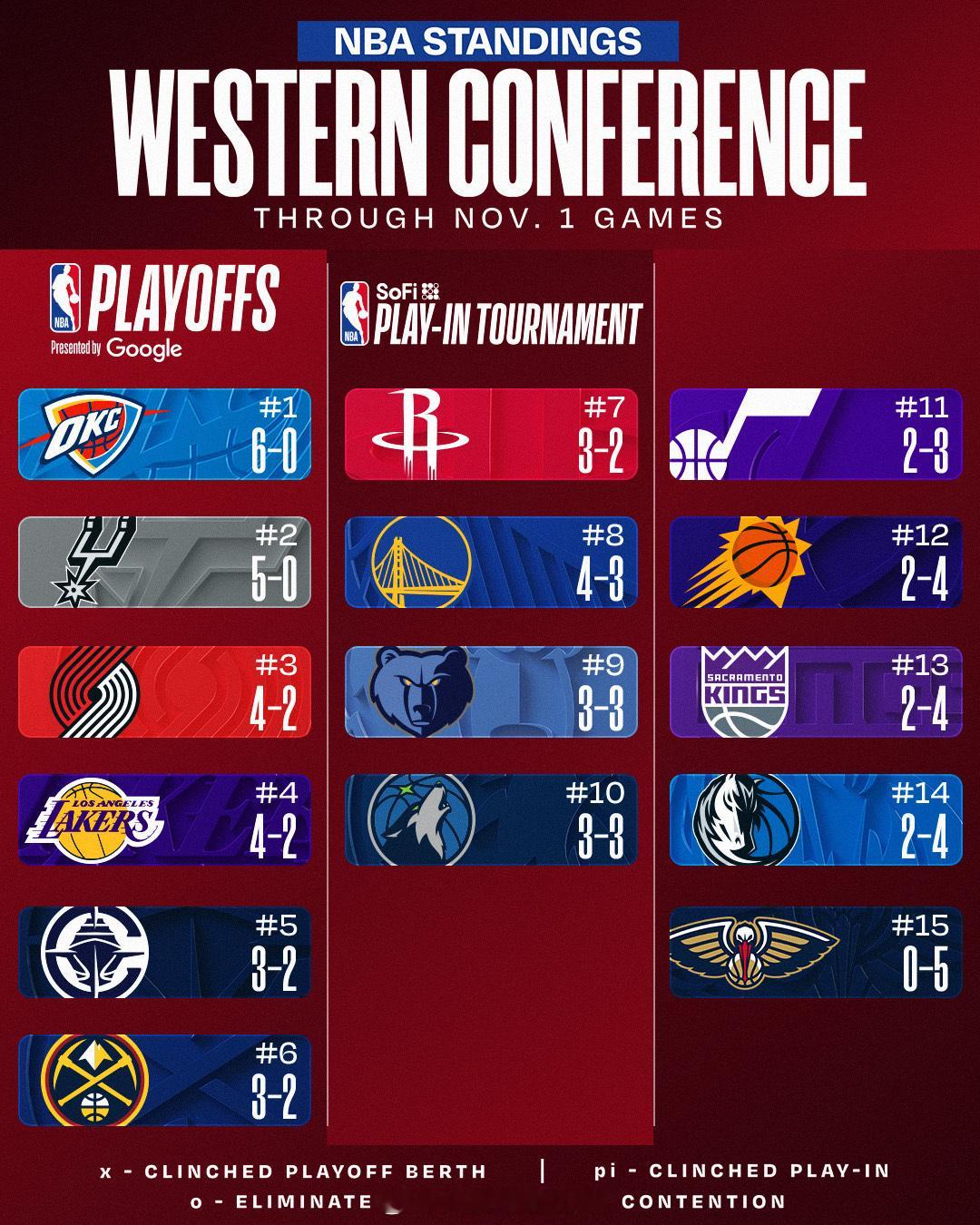 NBA STANDINGS
WESTERN CONFERENCE
THROUGH NOV. 1 GAMES

NBA PLAYOFFS
Presented by Google

OKC
#1
6-0

#2
5-0

#3
4-2

LOS ANGELES LAKERS
#4
4-2

#5
3-2

#6
3-2

SoFi
NBA PLAY-IN TOURNAMENT

#7
3-2

#8
4-3

#9
3-3

#10
3-3

#11
2-3

#12
2-4

SACRAMENTO KINGS
#13
2-4

#14
2-4

#15
0-5

x - CLINCHED PLAYOFF BERTH
o - ELIMINATE
| pi - CLINCHED PLAY-IN CONTENTION